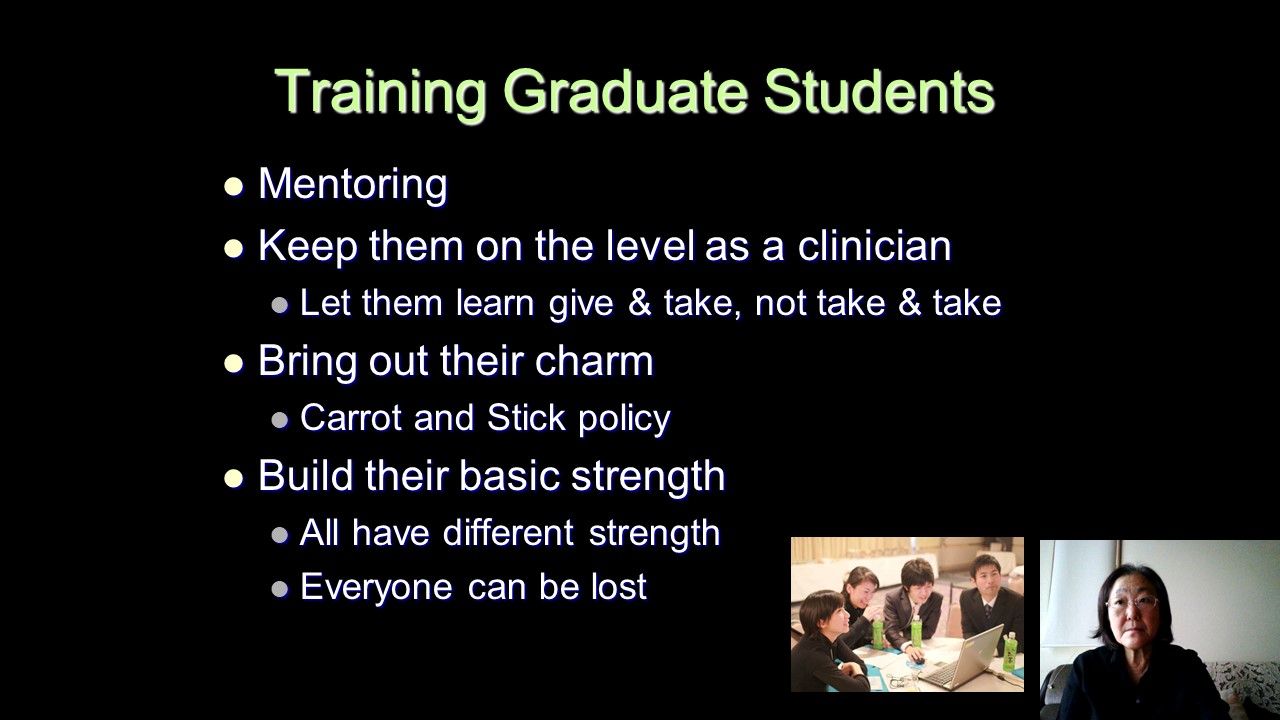 Training Graduate Students

- Mentoring
- Keep them on the level as a clinician
  - Let them learn give & take, not take & take
- Bring out their charm
  - Carrot and Stick policy
- Build their basic strength
  - All have different strength
  - Everyone can be lost